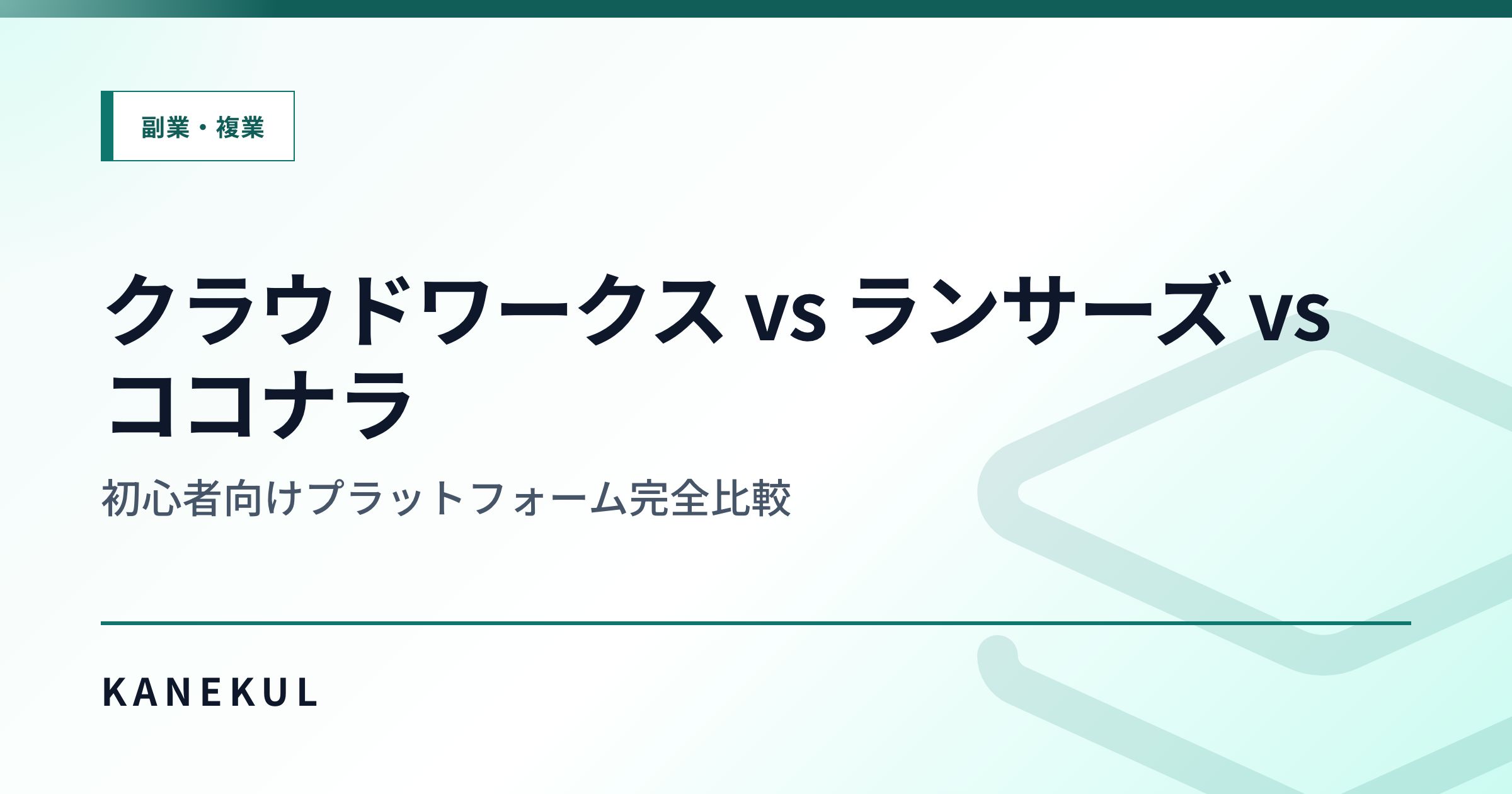 副業・複業

クラウドワークス vs ランサーズ vs ココナラ

初心者向けプラットフォーム完全比較

KANEKUL